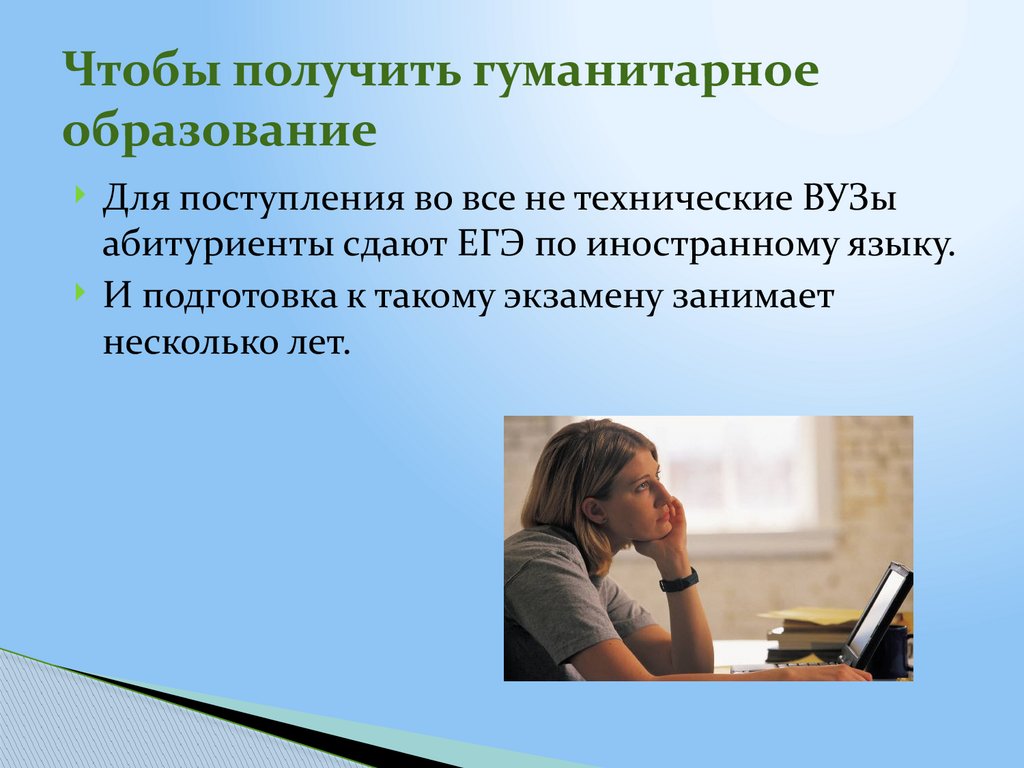 Чтобы получить гуманитарное образование

Для поступления во все не технические ВУЗы абитуриенты сдают ЕГЭ по иностранному языку.

И подготовка к такому экзамену занимает несколько лет.